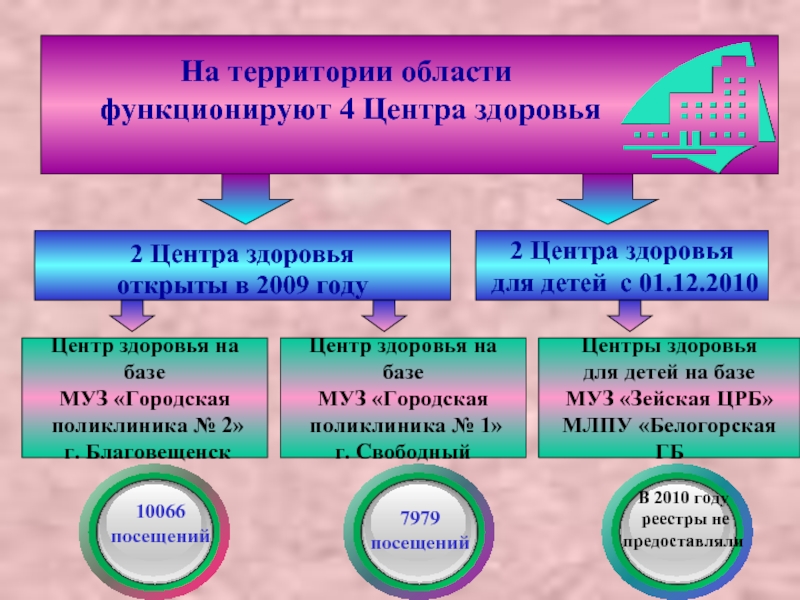 На территории области функционируют 4 Центра здоровья

2 Центра здоровья открыты в 2009 году

2 Центра здоровья для детей с 01.12.2010

Центр здоровья на базе МУЗ «Городская поликлиника № 2» г. Благовещенск

Центр здоровья на базе МУЗ «Городская поликлиника № 1» г. Свободный

Центры здоровья для детей на базе МУЗ «Зейская ЦРБ» МЛПУ «Белогорская ГБ

10066 посещений

7979 посещений

В 2010 году реестры не предоставляли